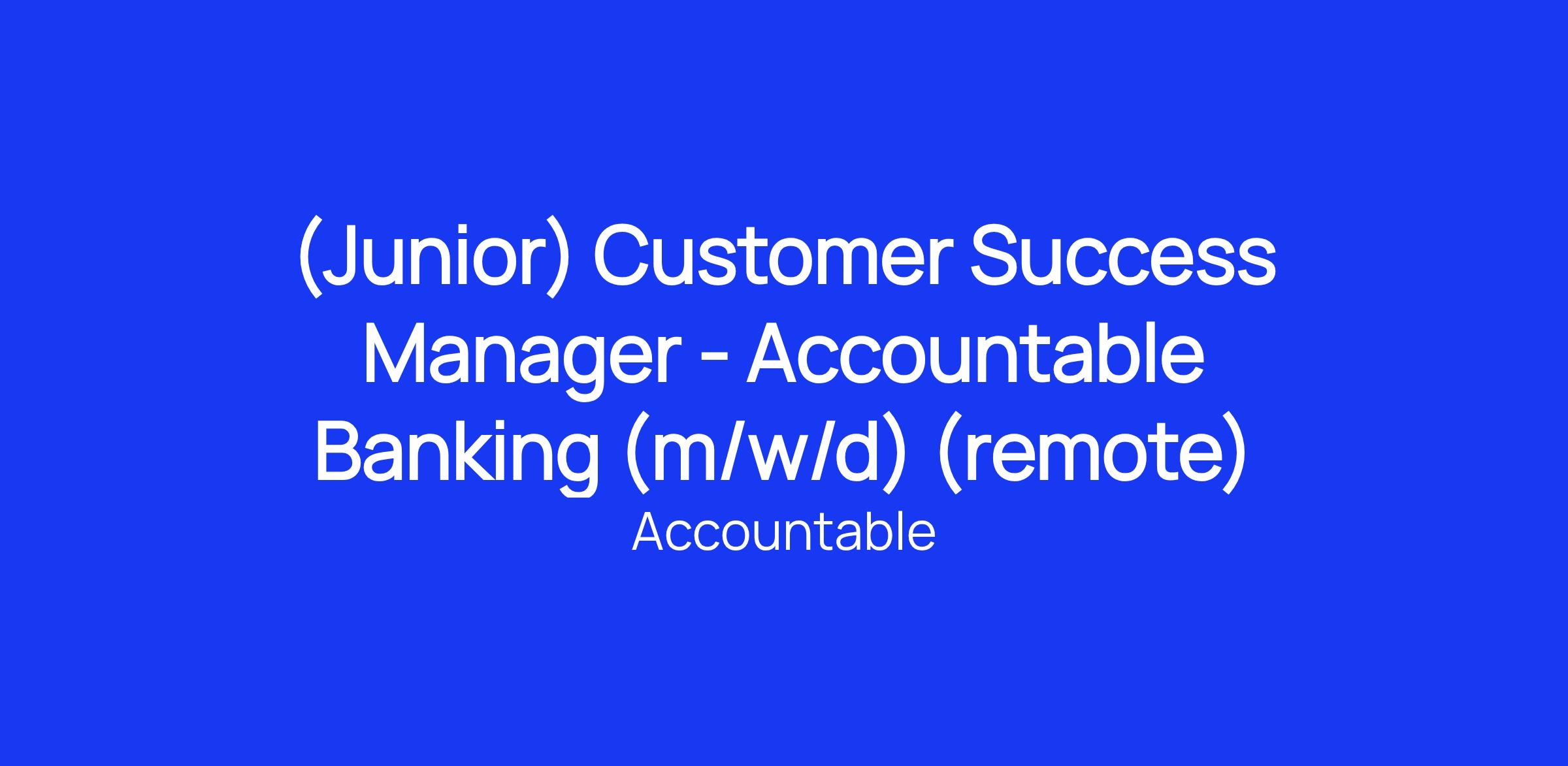 (Junior) Customer Success Manager - Accountable Banking (m/w/d) (remote)

Accountable